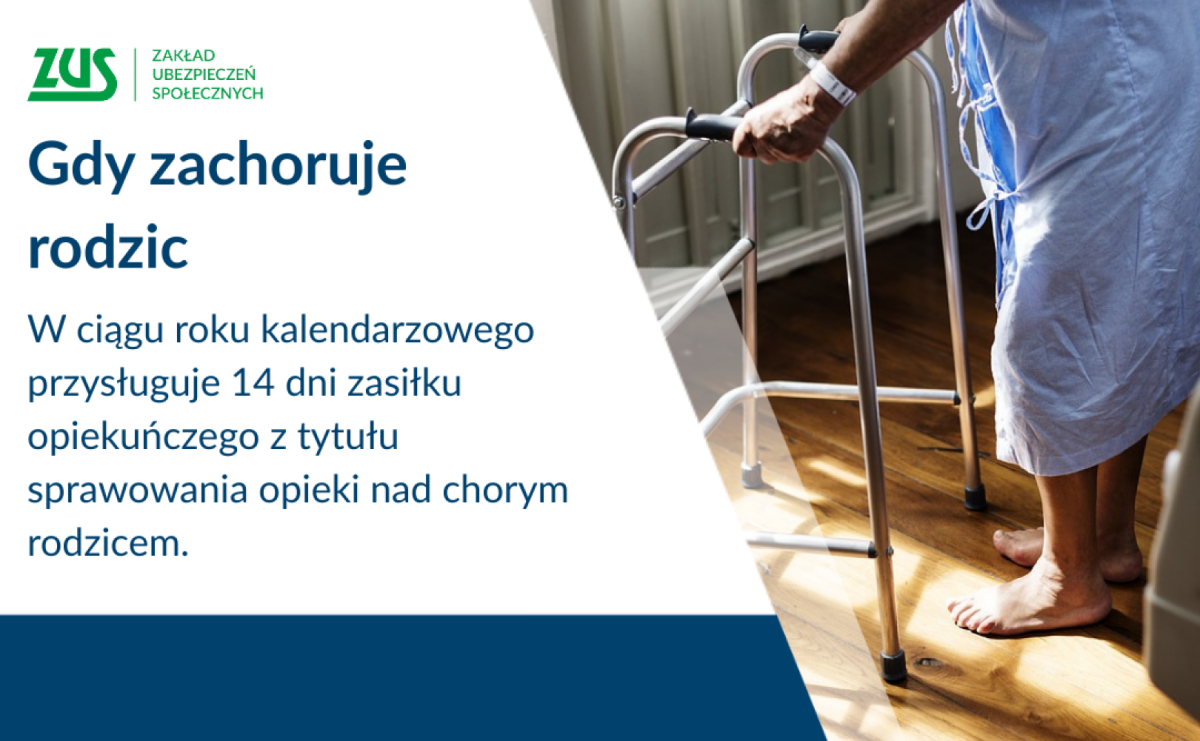 ZUS
ZAKŁAD UBEZPIECZEŃ SPOŁECZNYCH

Gdy zachoruje rodzic

W ciągu roku kalendarzowego przysługuje 14 dni zasiłku opiekuńczego z tytułu sprawowania opieki nad chorym rodzicem.